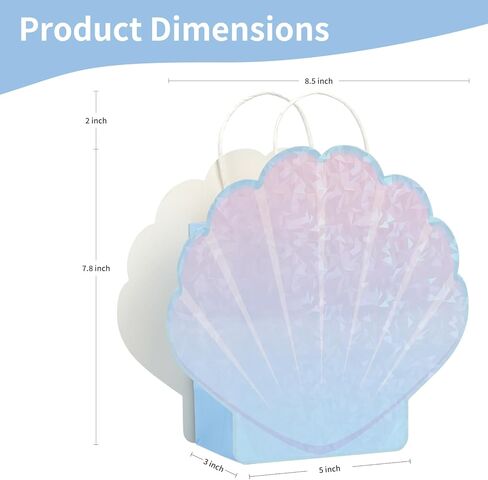 Product Dimensions

8.5 inch

2 inch

7.8 inch

3 inch

5 inch